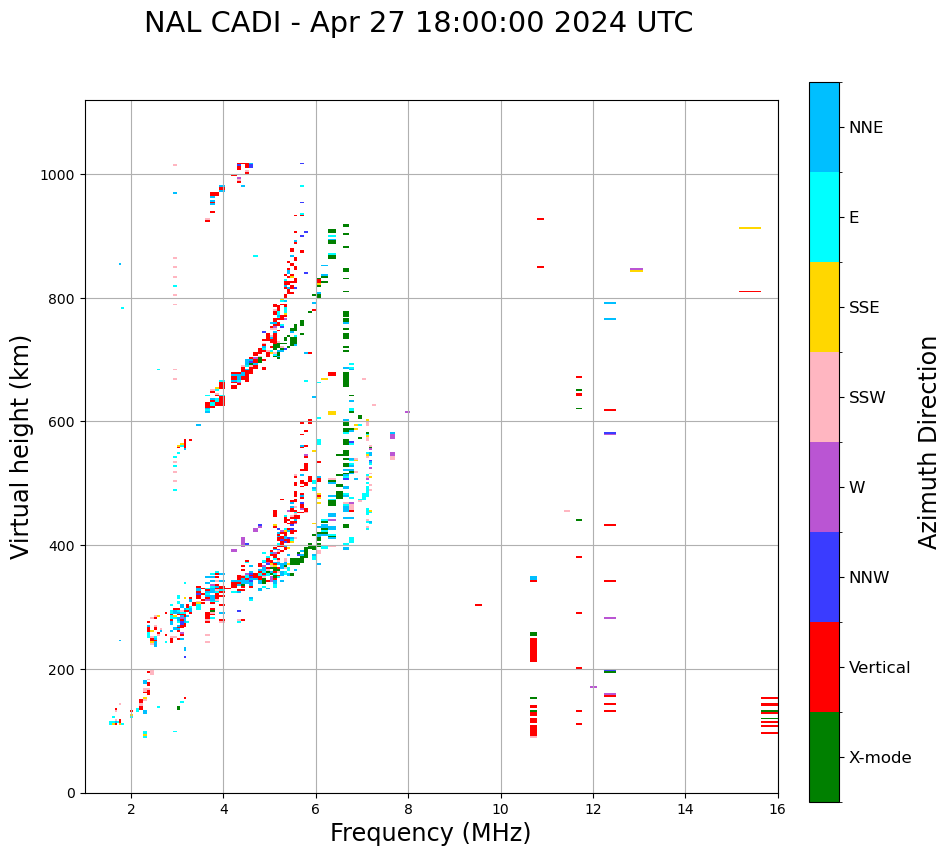 NAL CADI - Apr 27 18:00:00 2024 UTC

Virtual height (km)

1000
800
600
400
200
0

2
4
6
8
10
12
14
16

Frequency (MHz)

NNE
E
SSE
SSW
W
NNW
Vertical
X-mode

Azimuth Direction